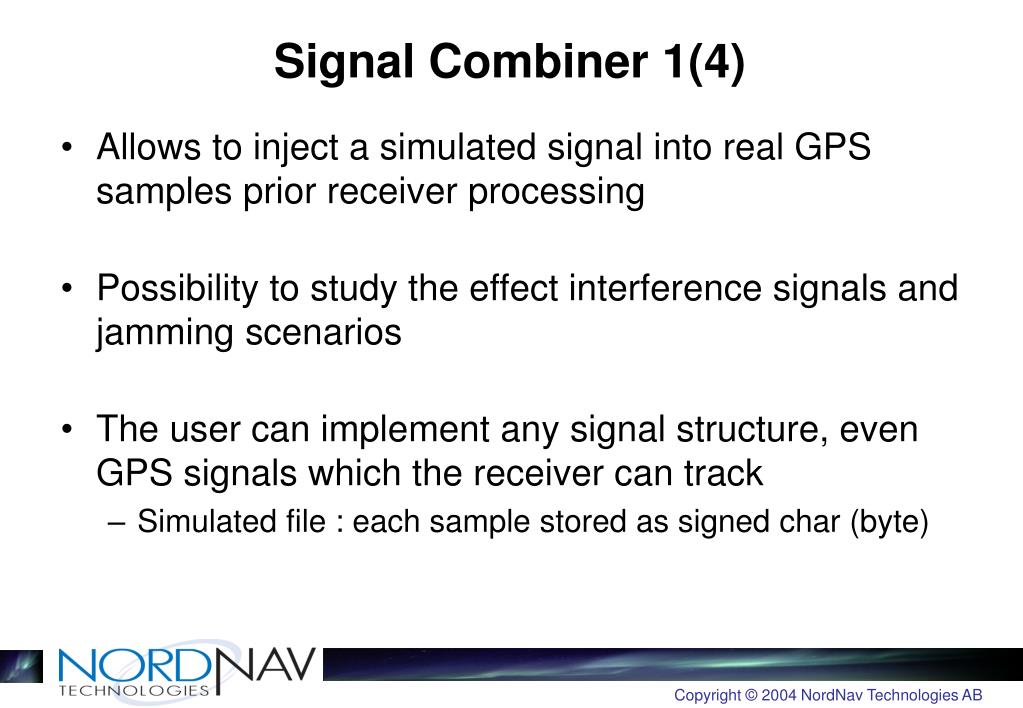 Signal Combiner 1(4)

• Allows to inject a simulated signal into real GPS samples prior receiver processing

• Possibility to study the effect interference signals and jamming scenarios

• The user can implement any signal structure, even GPS signals which the receiver can track
– Simulated file : each sample stored as signed char (byte)

NORDNAV TECHNOLOGIES

Copyright © 2004 NordNav Technologies AB